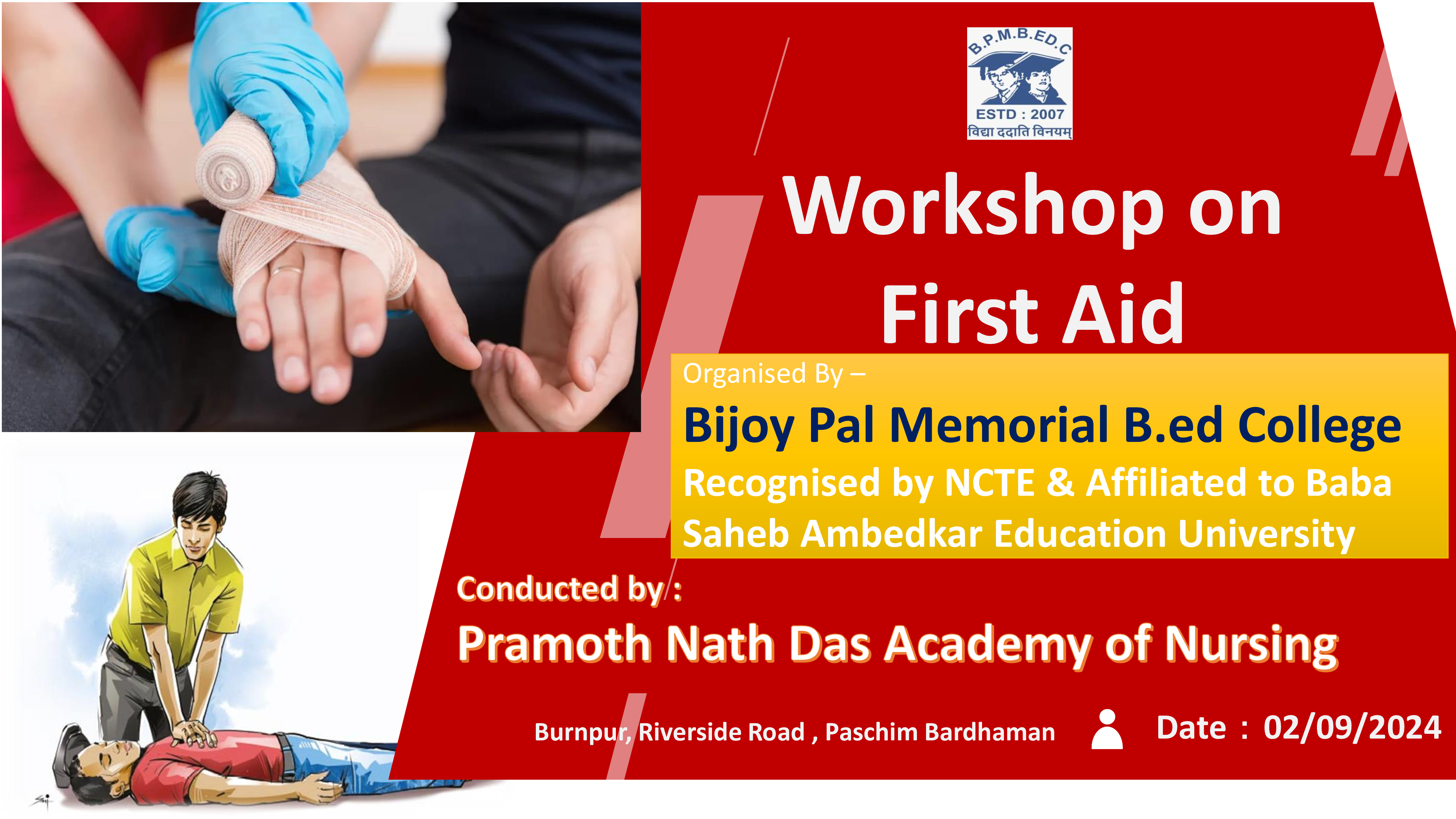 B.P.M.B.ED.C
ESTD : 2007
विद्या ददाति विनयम्

Workshop on First Aid

Organised By –
Bijoy Pal Memorial B.ed College
Recognised by NCTE & Affiliated to Baba Saheb Ambedkar Education University

Conducted by :
Pramoth Nath Das Academy of Nursing

Burnpur, Riverside Road , Paschim Bardhaman

Date : 02/09/2024